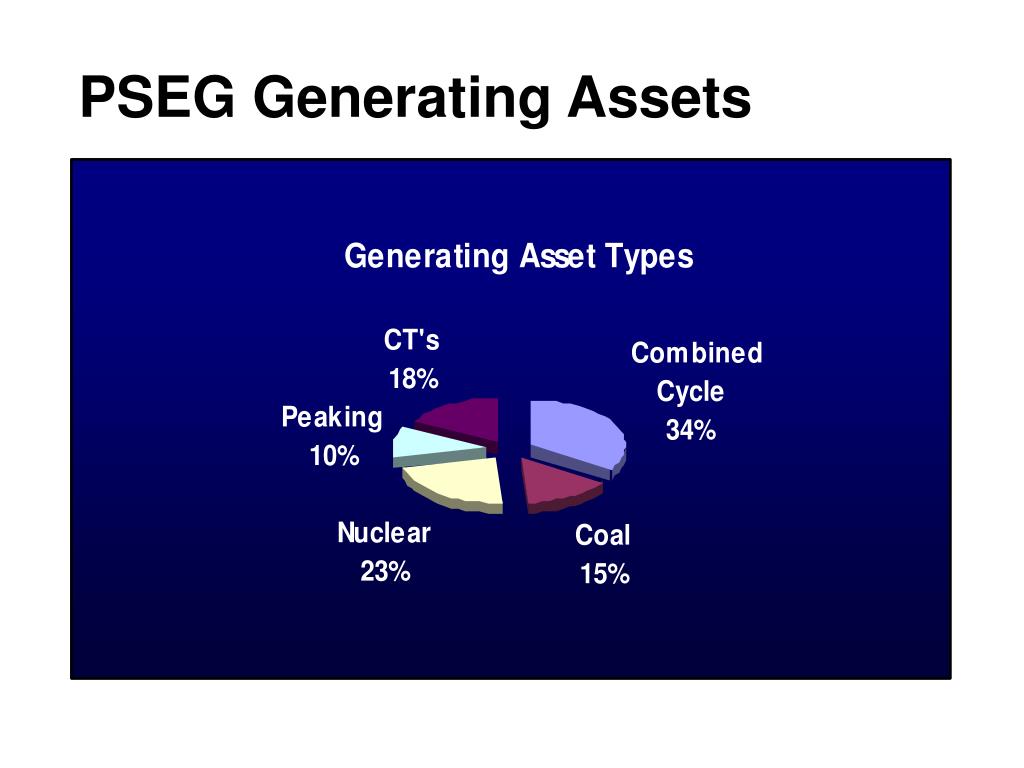 PSEG Generating Assets

Generating Asset Types

CT's
18%

Combined
Cycle
34%

Peaking
10%

Nuclear
23%

Coal
15%